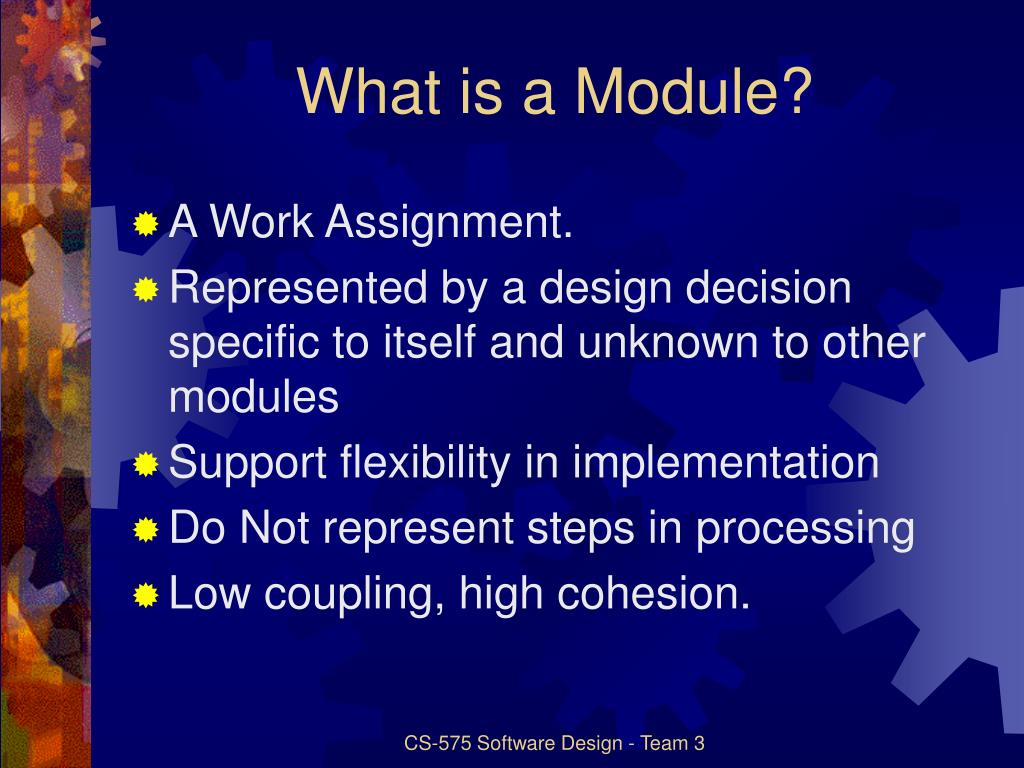 What is a Module?

A Work Assignment.

Represented by a design decision specific to itself and unknown to other modules

Support flexibility in implementation

Do Not represent steps in processing

Low coupling, high cohesion.

CS-575 Software Design - Team 3